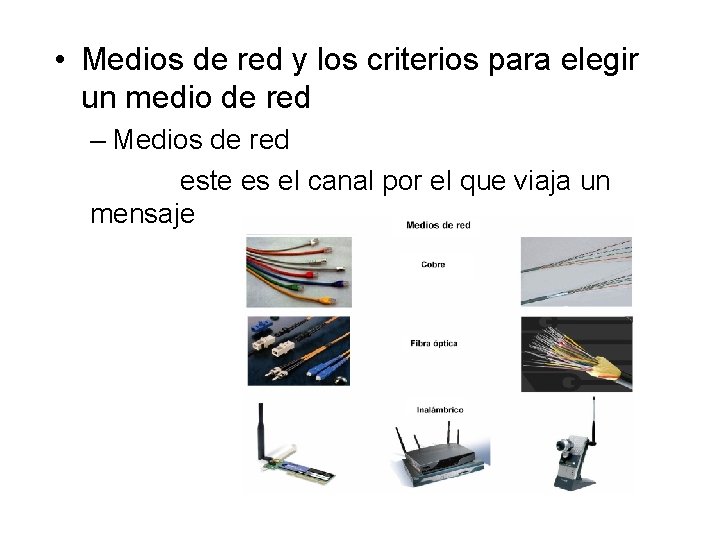 • Medios de red y los criterios para elegir un medio de red

– Medios de red

este es el canal por el que viaja un mensaje

Medios de red

Cobre

Fibra óptica

Inalámbrico